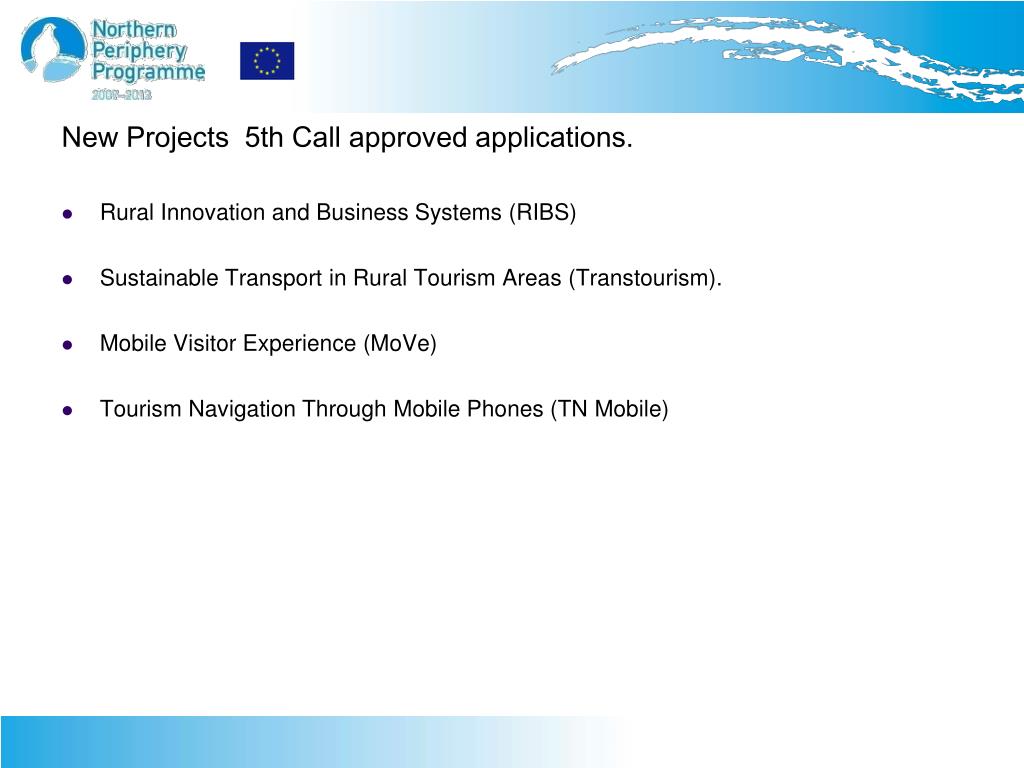 Northern Periphery Programme 2007–2013

New Projects 5th Call approved applications.

- Rural Innovation and Business Systems (RIBS)
- Sustainable Transport in Rural Tourism Areas (Transtourism).
- Mobile Visitor Experience (MoVe)
- Tourism Navigation Through Mobile Phones (TN Mobile)